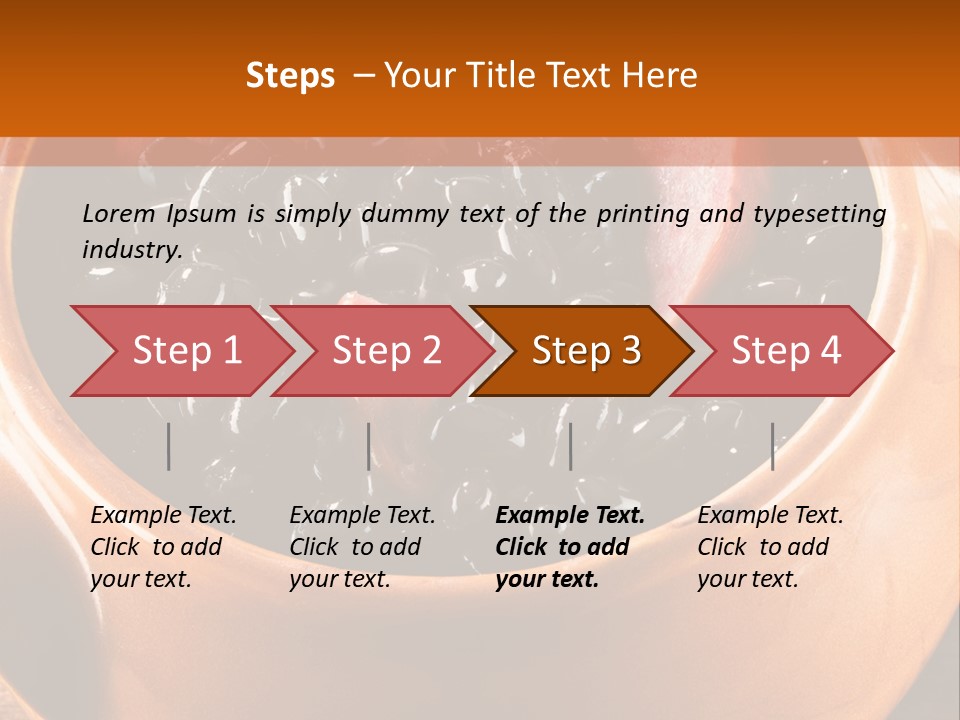 Steps – Your Title Text Here

Lorem Ipsum is simply dummy text of the printing and typesetting industry.

Step 1

Step 2

Step 3

Step 4

Example Text. Click to add your text.

Example Text. Click to add your text.

Example Text. Click to add your text.

Example Text. Click to add your text.